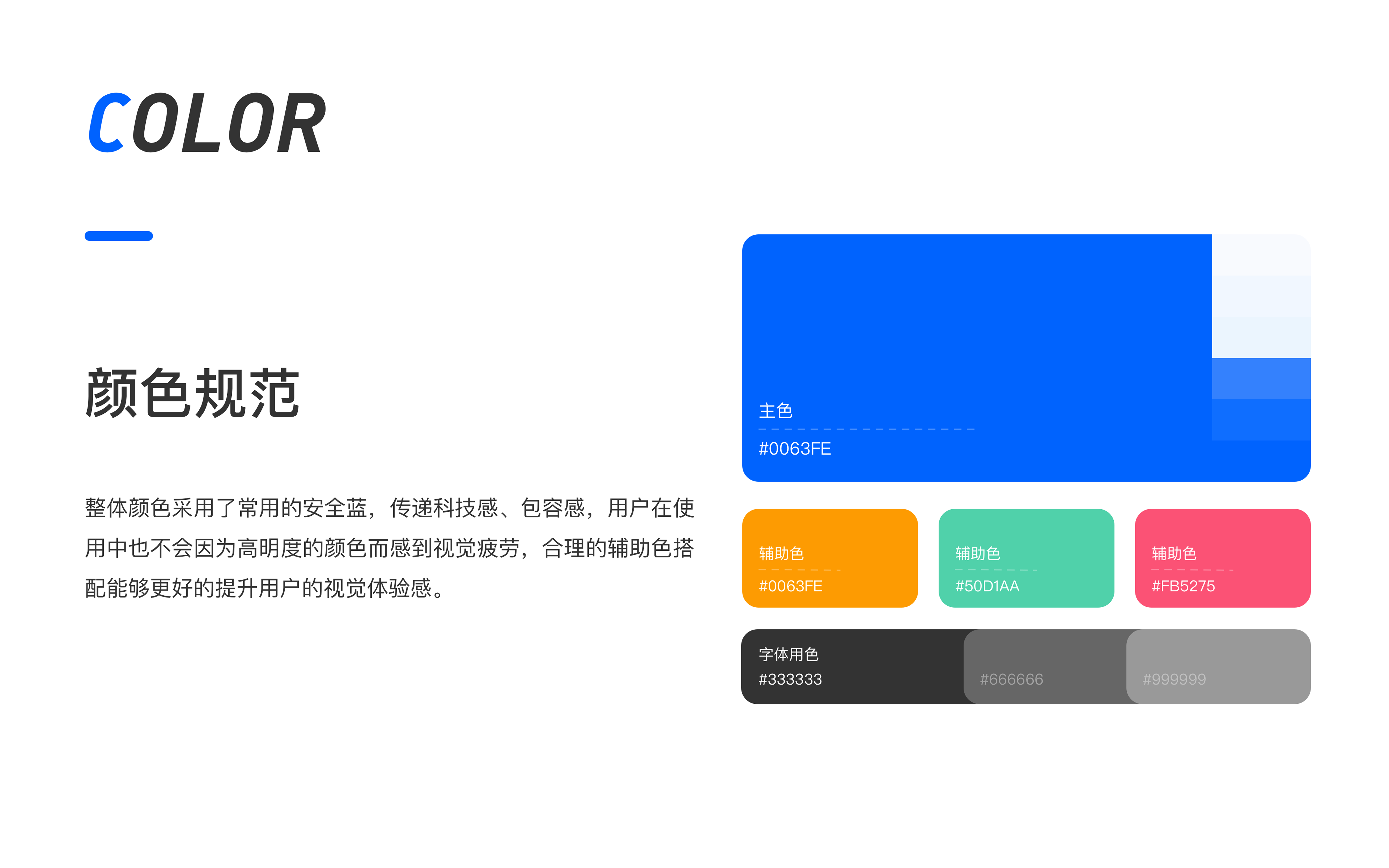 COLOR

颜色规范

整体颜色采用了常用的安全蓝，传递科技感、包容感，用户在使用中也不会因为高明度的颜色而感到视觉疲劳，合理的辅助色搭配能够更好的提升用户的视觉体验感。

主色
#0063FE

辅助色
#0063FE

辅助色
#50D1AA

辅助色
#FB5275

字体用色
#333333

#666666

#999999